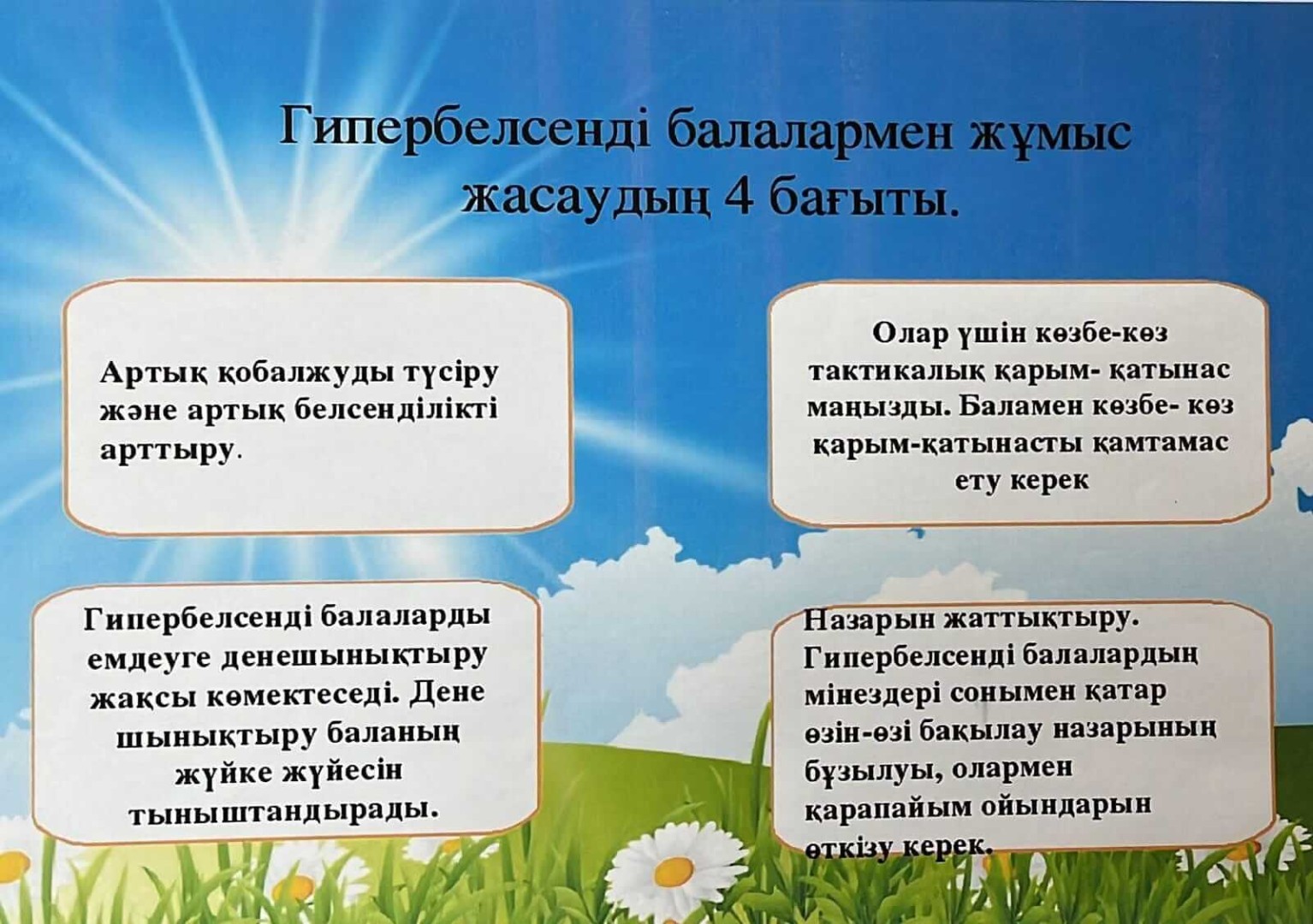 Гипербелсенді балалармен жұмыс жасаудың 4 бағыты.

Артық қобалжуды түсіру және артық белсенділікті арттыру.

Олар үшін көзбе-көз тактикалық қарым- қатынас маңызды. Баламен көзбе- көз қарым-қатынасты қамтамас ету керек

Гипербелсенді балаларды емдеуге денешынықтыру жақсы көмектеседі. Дене шынықтыру баланың жүйке жүйесін тыныштандырады.

Назарын жаттықтыру. Гипербелсенді балалардың мінездері сонымен қатар өзін-өзі бақылау назарының бұзылуы, олармен қарапайым ойындарын өткізу керек.